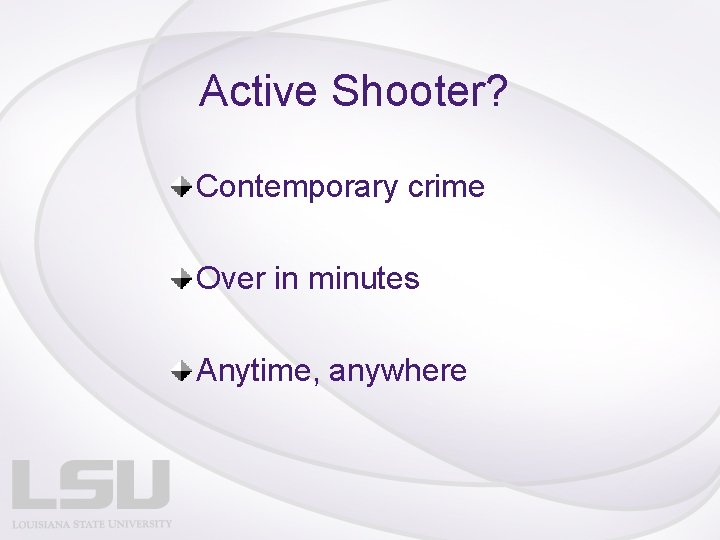 Active Shooter?

Contemporary crime

Over in minutes

Anytime, anywhere

LSU
LOUISIANA STATE UNIVERSITY